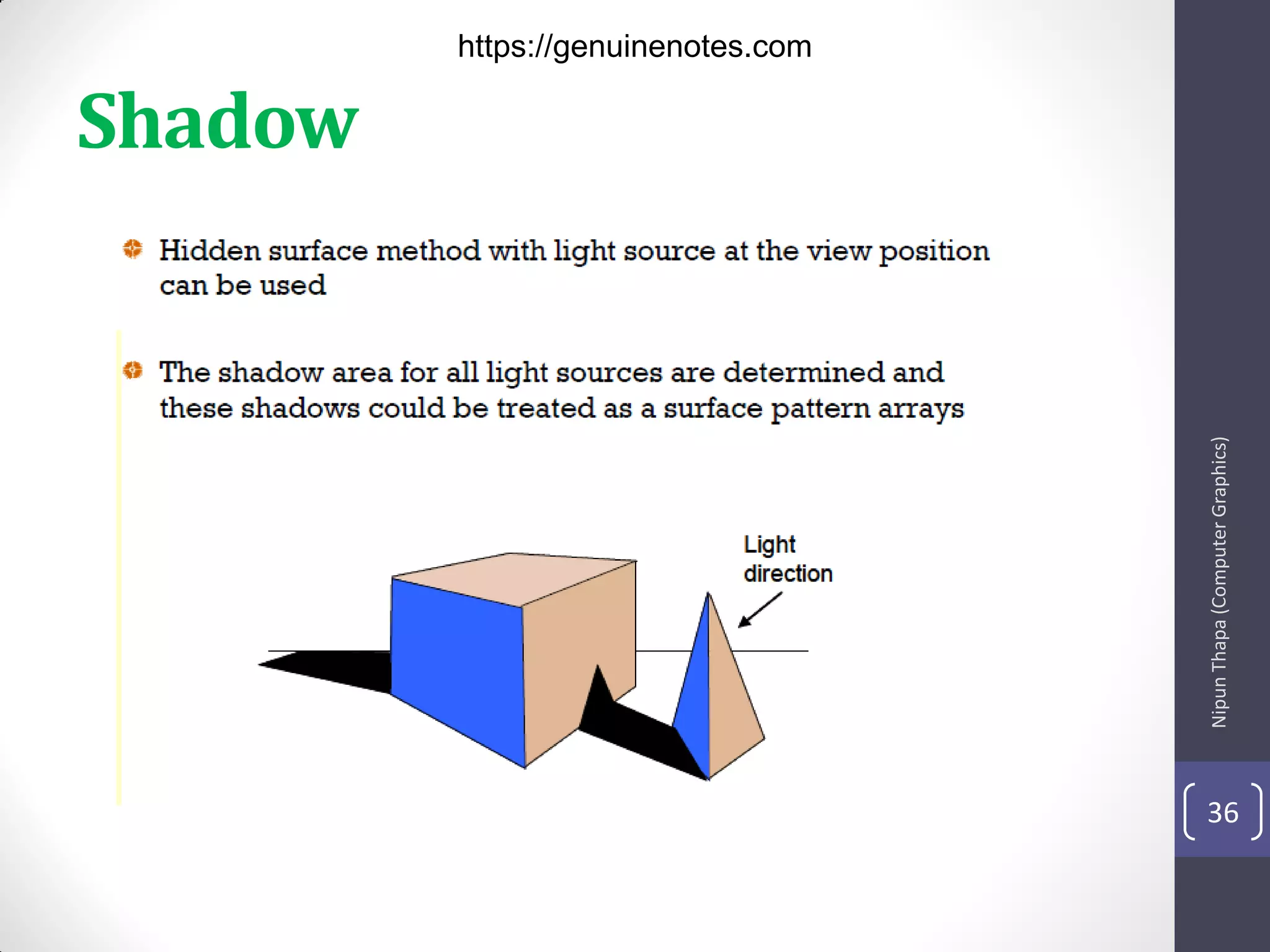 https://genuinenotes.com

Shadow

Hidden surface method with light source at the view position can be used

The shadow area for all light sources are determined and these shadows could be treated as a surface pattern arrays

Light direction

Nipun Thapa (Computer Graphics)

36